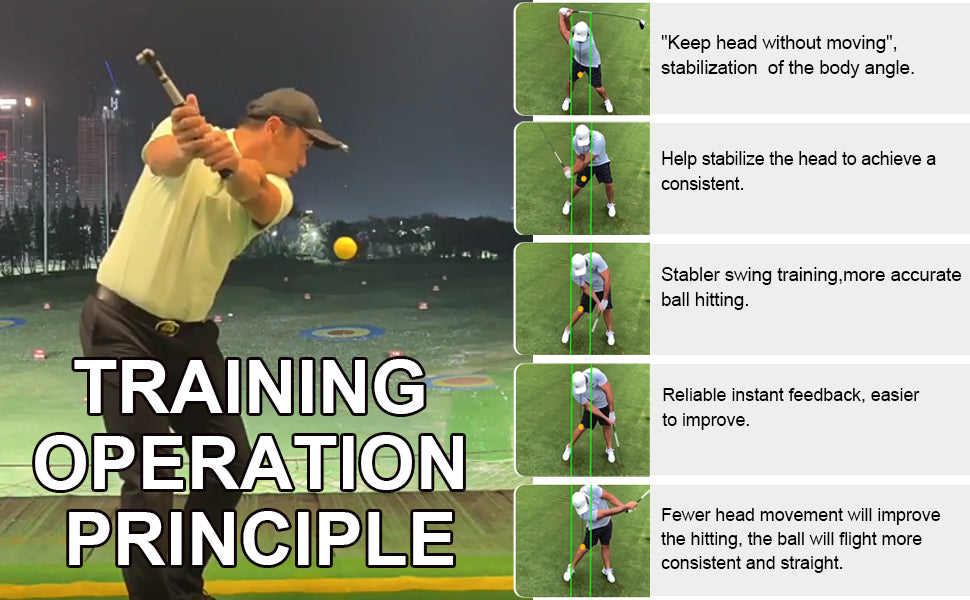 TRAINING OPERATION PRINCIPLE

"Keep head without moving", stabilization of the body angle.

Help stabilize the head to achieve a consistent.

Stabler swing training,more accurate ball hitting.

Reliable instant feedback, easier to improve.

Fewer head movement will improve the hitting, the ball will flight more consistent and straight.